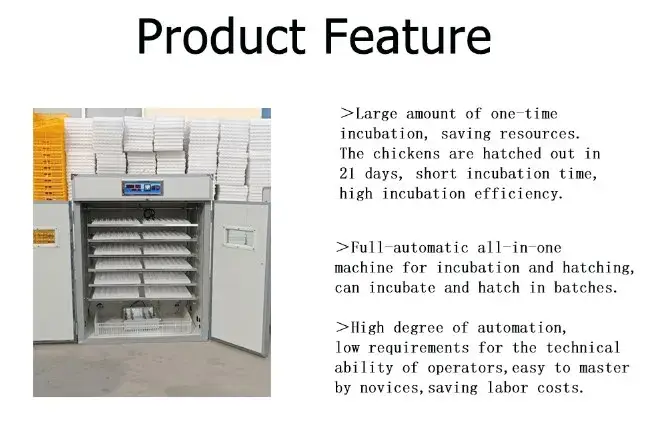 Product Feature

>Large amount of one-time incubation, saving resources. The chickens are hatched out in 21 days, short incubation time, high incubation efficiency.

>Full-automatic all-in-one machine for incubation and hatching, can incubate and hatch in batches.

>High degree of automation, low requirements for the technical ability of operators,easy to master by novices,saving labor costs.